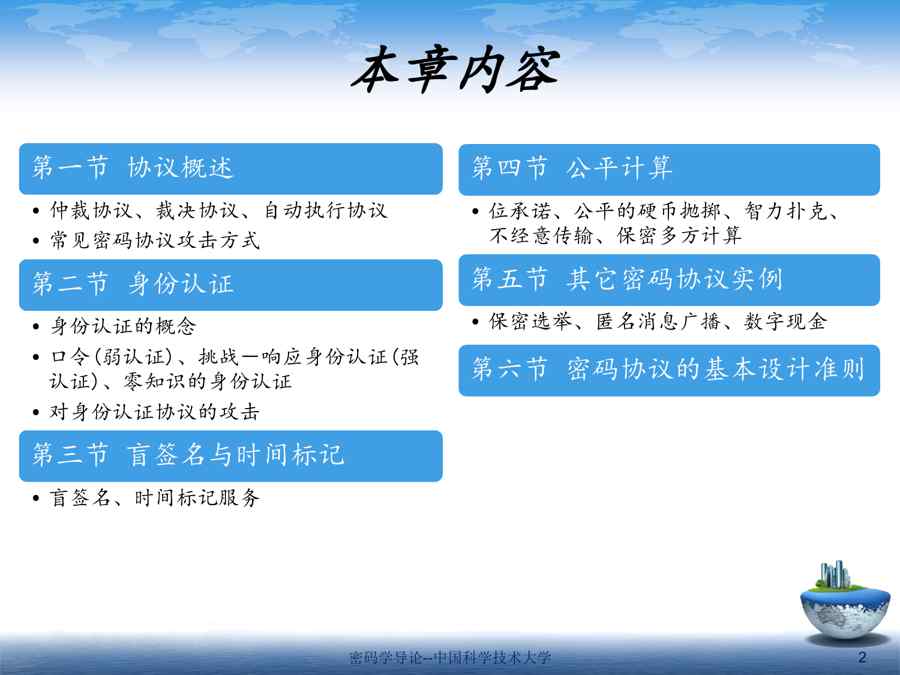 本章内容

第一节 协议概述

• 仲裁协议、裁决协议、自动执行协议
• 常见密码协议攻击方式

第二节 身份认证

• 身份认证的概念
• 口令(弱认证)、挑战—响应身份认证(强认证)、零知识的身份认证
• 对身份认证协议的攻击

第三节 盲签名与时间标记

• 盲签名、时间标记服务

第四节 公平计算

• 位承诺、公平的硬币抛掷、智力扑克、不经意传输、保密多方计算

第五节 其它密码协议实例

• 保密选举、匿名消息广播、数字现金

第六节 密码协议的基本设计准则

密码学导论--中国科学技术大学

2